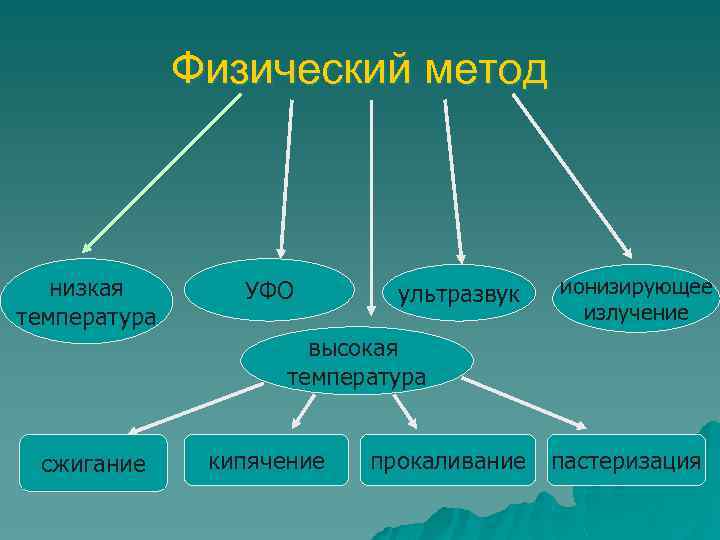 Физический метод

низкая температура

УФО

ультразвук

ионизирующее излучение

высокая температура

сжигание

кипячение

прокаливание

пастеризация